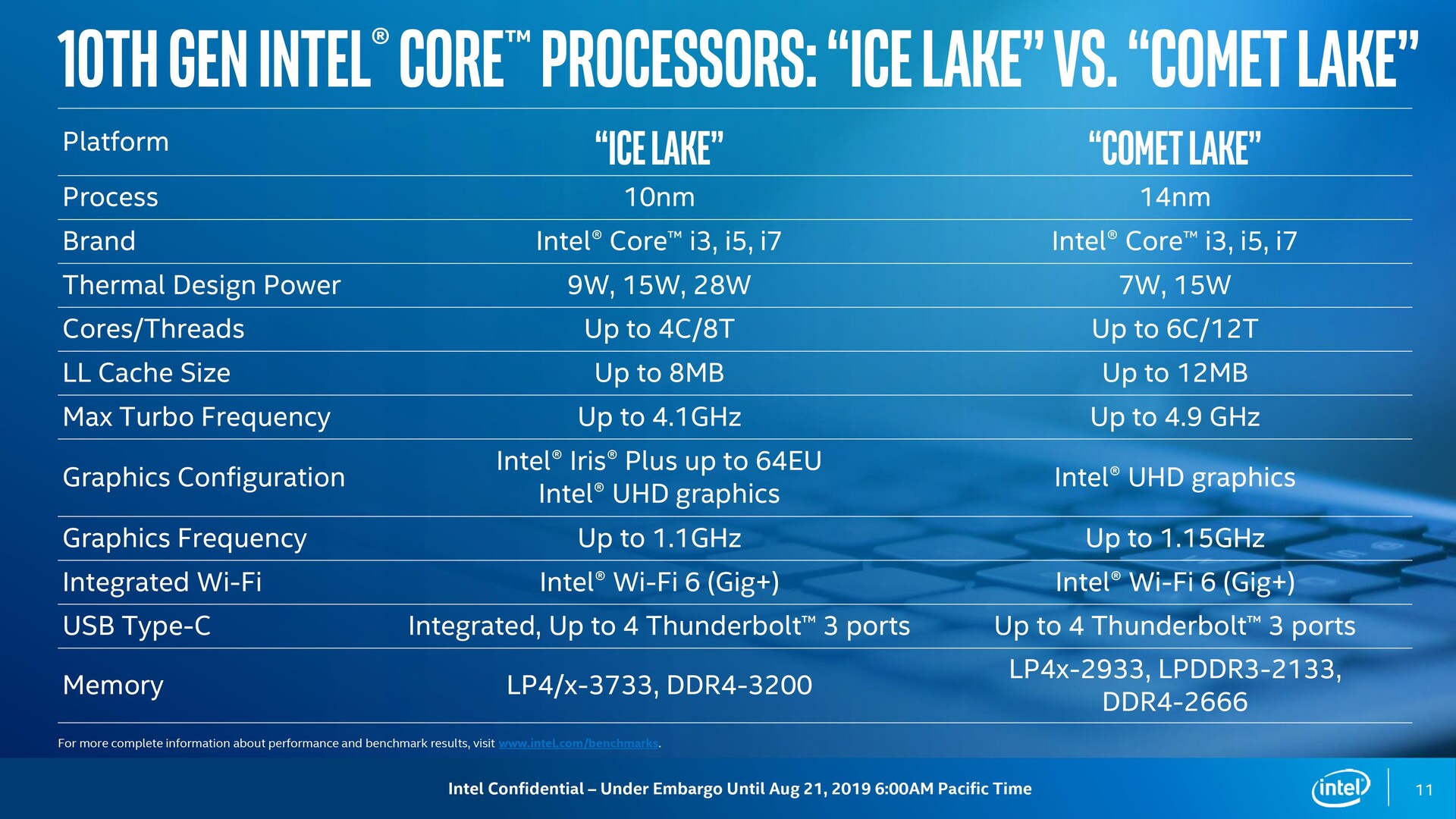 10TH GEN INTEL® CORE™ PROCESSORS: “ICE LAKE” VS. “COMET LAKE”

| Platform | “ICE LAKE” | “COMET LAKE” |
|---|---|---|
| Process | 10nm | 14nm |
| Brand | Intel® Core™ i3, i5, i7 | Intel® Core™ i3, i5, i7 |
| Thermal Design Power | 9W, 15W, 28W | 7W, 15W |
| Cores/Threads | Up to 4C/8T | Up to 6C/12T |
| LL Cache Size | Up to 8MB | Up to 12MB |
| Max Turbo Frequency | Up to 4.1GHz | Up to 4.9 GHz |
| Graphics Configuration | Intel® Iris® Plus up to 64EU Intel® UHD graphics | Intel® UHD graphics |
| Graphics Frequency | Up to 1.1GHz | Up to 1.15GHz |
| Integrated Wi-Fi | Intel® Wi-Fi 6 (Gig+) | Intel® Wi-Fi 6 (Gig+) |
| USB Type-C | Integrated, Up to 4 Thunderbolt™ 3 ports | Up to 4 Thunderbolt™ 3 ports |
| Memory | LP4/x-3733, DDR4-3200 | LP4x-2933, LPDDR3-2133, DDR4-2666 |

For more complete information about performance and benchmark results, visit www.intel.com/benchmarks.

Intel Confidential – Under Embargo Until Aug 21, 2019 6:00AM Pacific Time

intel

11